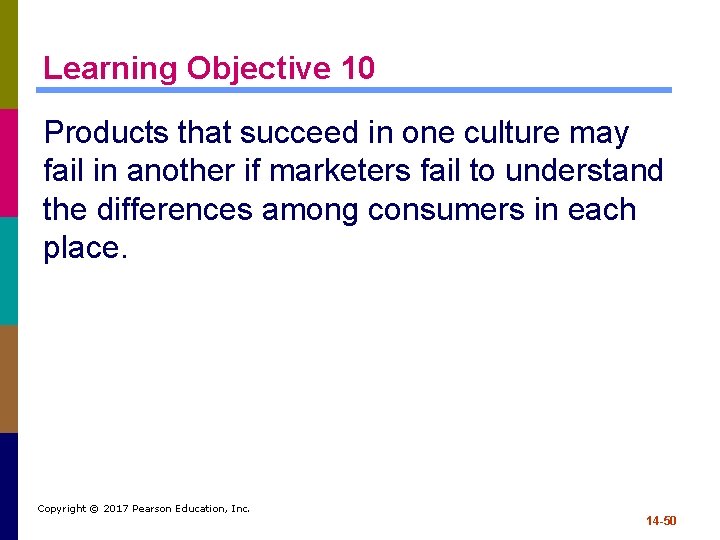 Learning Objective 10

Products that succeed in one culture may fail in another if marketers fail to understand the differences among consumers in each place.

Copyright © 2017 Pearson Education, Inc.

14-50